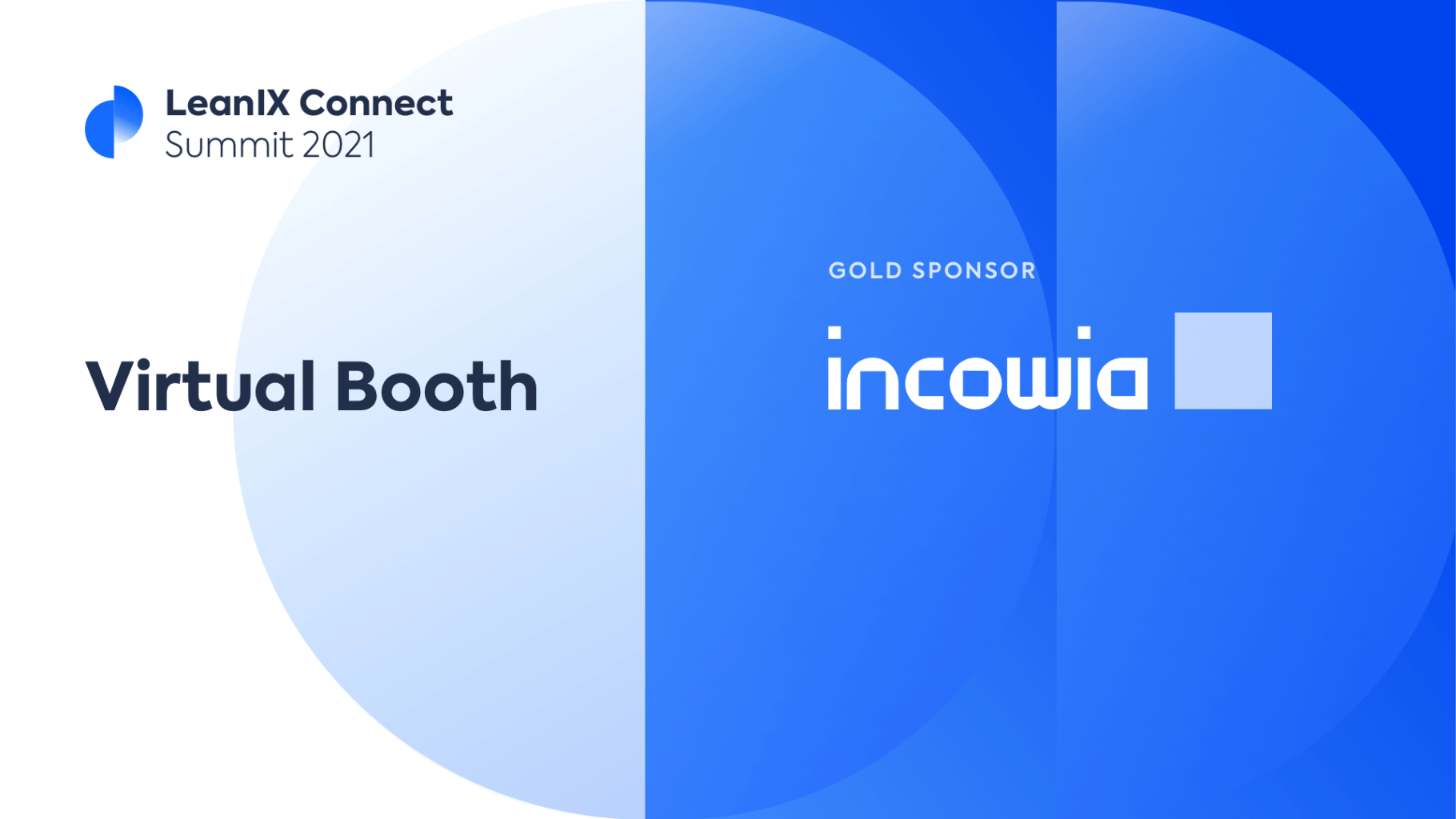 LeanIX Connect
Summit 2021

Virtual Booth

GOLD SPONSOR

incowia